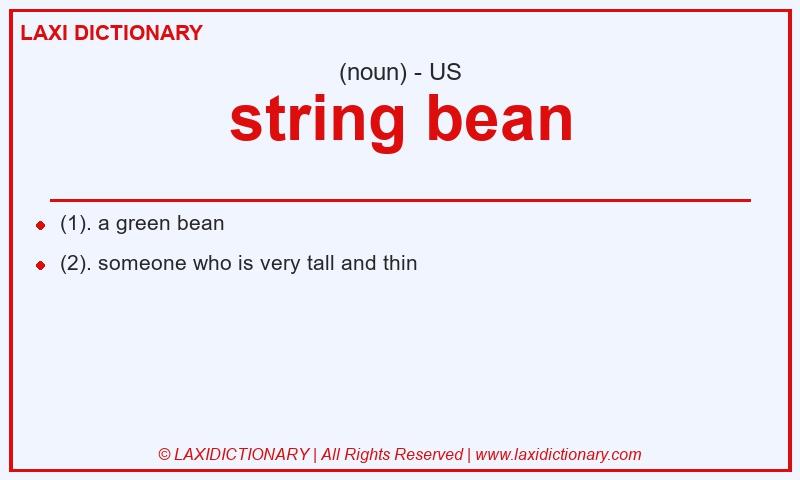 LAXI DICTIONARY

(noun) - US

string bean

- (1). a green bean
- (2). someone who is very tall and thin

© LAXIDICTIONARY | All Rights Reserved | www.laxidictionary.com